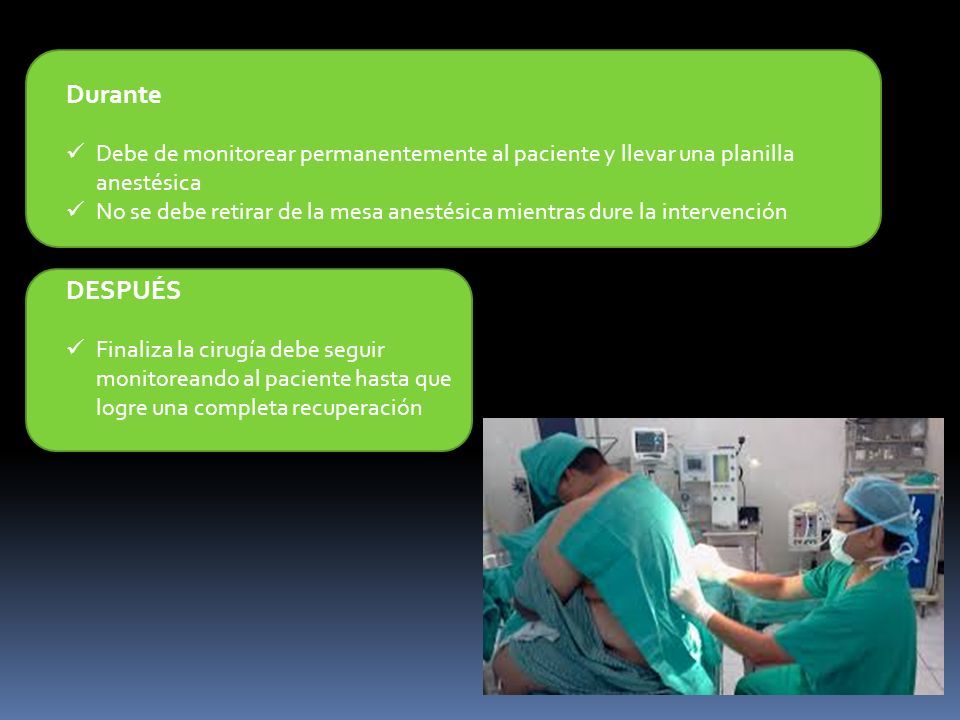 Durante

✓ Debe de monitorear permanentemente al paciente y llevar una planilla anestésica
✓ No se debe retirar de la mesa anestésica mientras dure la intervención

DESPUÉS

✓ Finaliza la cirugía debe seguir monitoreando al paciente hasta que logre una completa recuperación